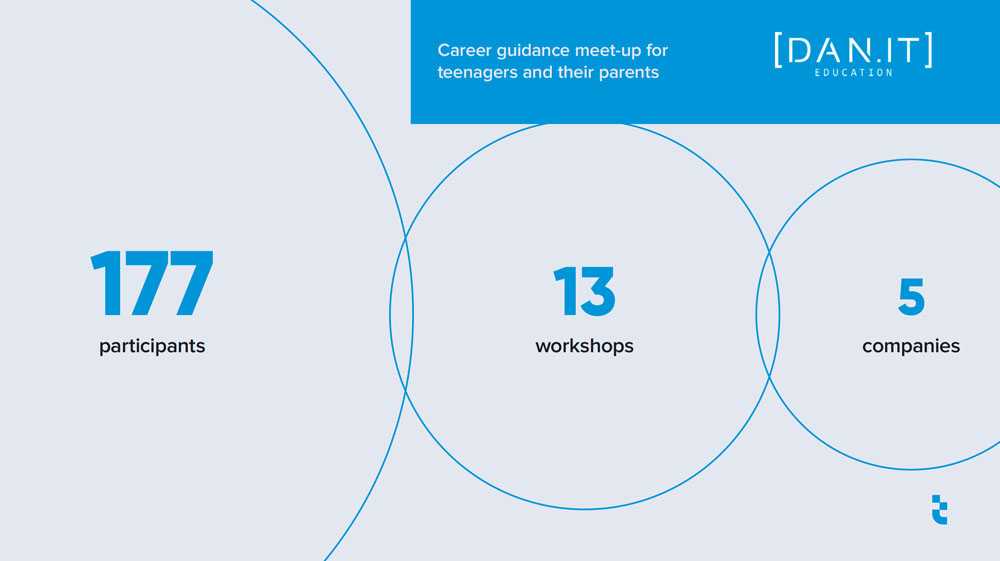 Career guidance meet-up for teenagers and their parents

[DAN.IT]
EDUCATION

177
participants

13
workshops

5
companies